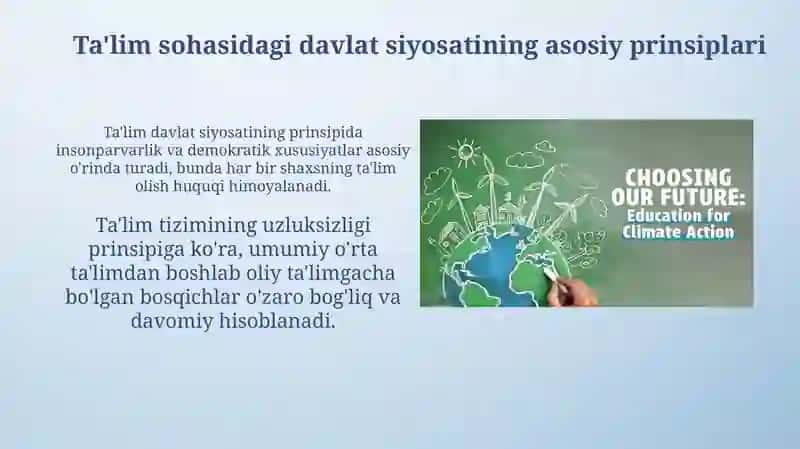 Ta'lim sohasidagi davlat siyosatining asosiy prinsiplari

Ta'lim davlat siyosatining prinsipida insonparvarlik va demokratik xususiyatlar asosiy o'rinda turadi, bunda har bir shaxsning ta'lim olish huquqi himoyalanadi.

Ta'lim tizimining uzluksizligi prinsipiga ko'ra, umumiy o'rta ta'limdan boshlab oliy ta'limgacha bo'lgan bosqichlar o'zaro bog'liq va davomiy hisoblanadi.

CHOOSING OUR FUTURE: Education for Climate Action